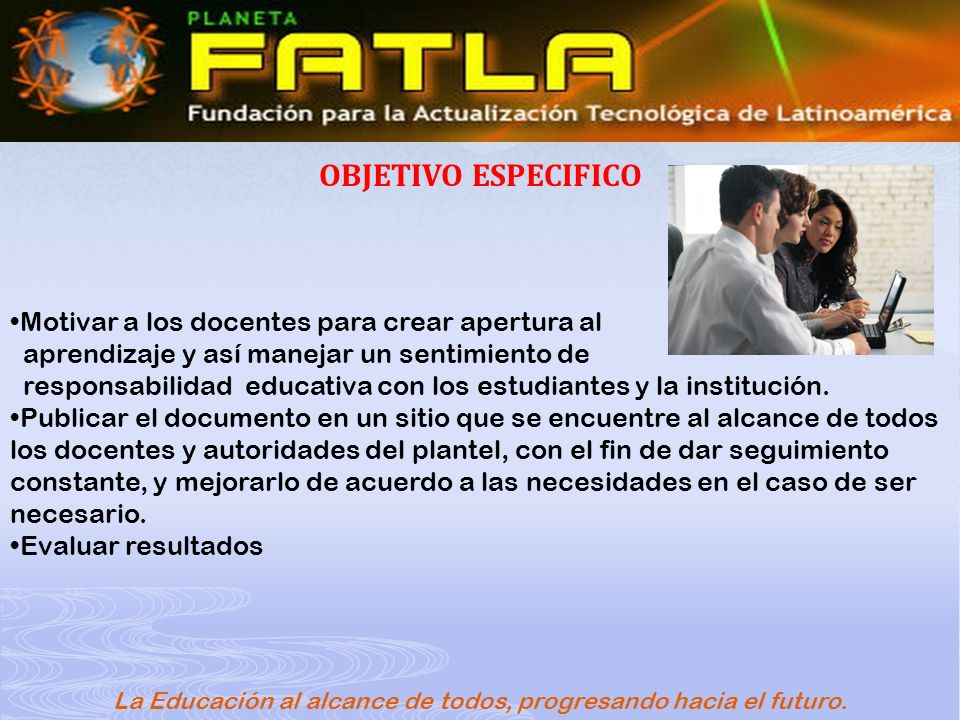 PLANETA
FATLA
Fundación para la Actualización Tecnológica de Latinoamérica

OBJETIVO ESPECIFICO

•Motivar a los docentes para crear apertura al aprendizaje y así manejar un sentimiento de responsabilidad educativa con los estudiantes y la institución.
•Publicar el documento en un sitio que se encuentre al alcance de todos los docentes y autoridades del plantel, con el fin de dar seguimiento constante, y mejorarlo de acuerdo a las necesidades en el caso de ser necesario.
•Evaluar resultados

La Educación al alcance de todos, progresando hacia el futuro.